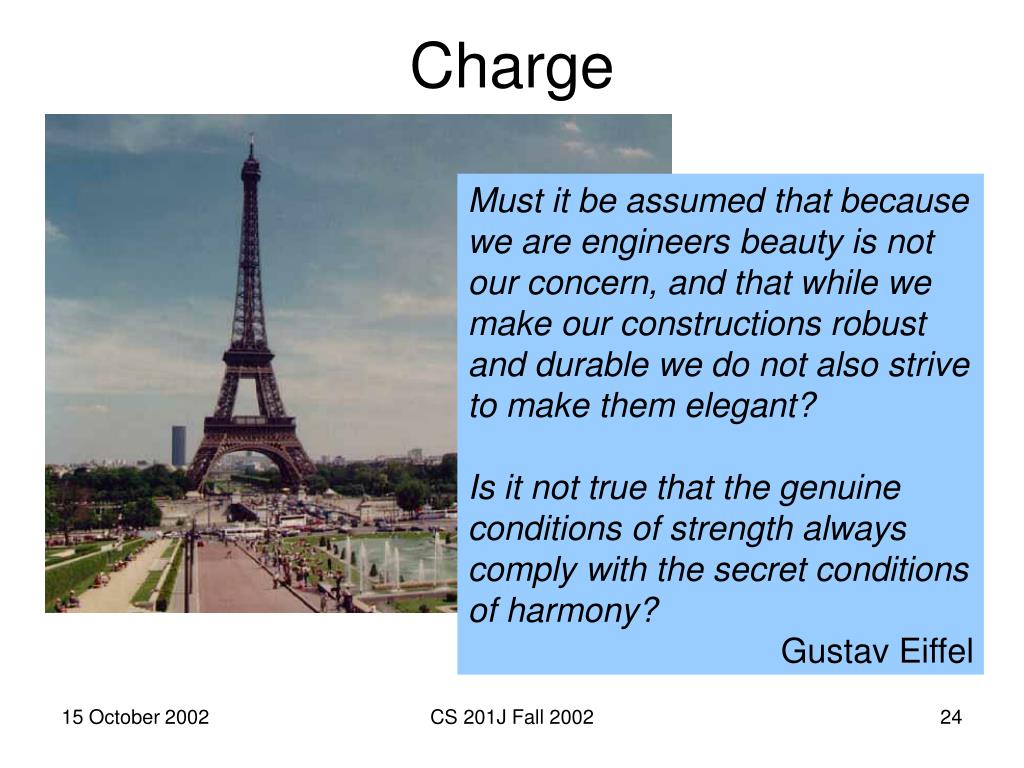 Charge

Must it be assumed that because we are engineers beauty is not our concern, and that while we make our constructions robust and durable we do not also strive to make them elegant?

Is it not true that the genuine conditions of strength always comply with the secret conditions of harmony?

Gustav Eiffel

15 October 2002

CS 201J Fall 2002

24